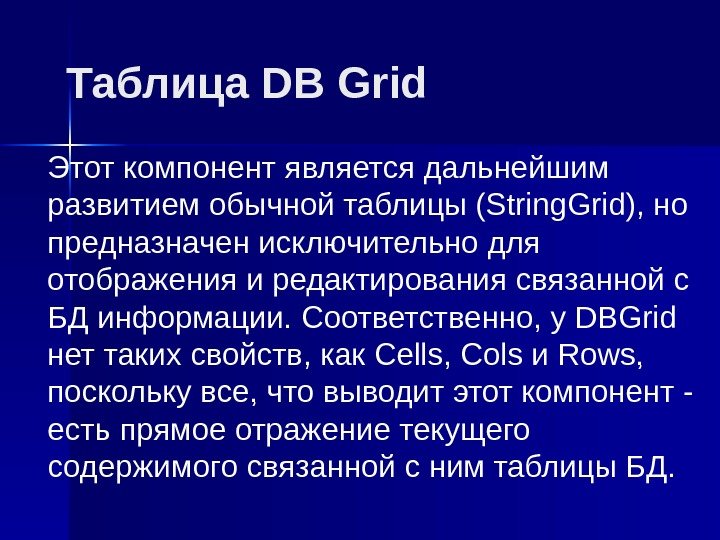 Таблица DB Grid

Этот компонент является дальнейшим развитием обычной таблицы (StringGrid), но предназначен исключительно для отображения и редактирования связанной с БД информации. Соответственно, у DBGrid нет таких свойств, как Cells, Cols и Rows, поскольку все, что выводит этот компонент - есть прямое отражение текущего содержимого связанной с ним таблицы БД.